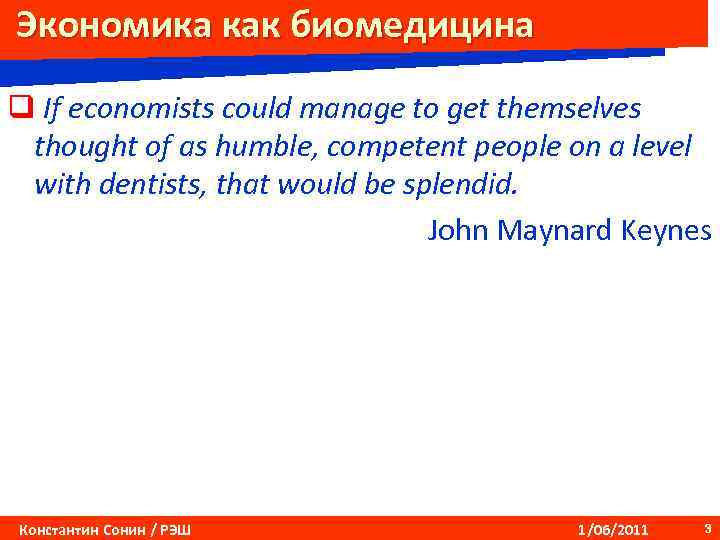 Экономика как биомедицина

If economists could manage to get themselves thought of as humble, competent people on a level with dentists, that would be splendid.

John Maynard Keynes

Константин Сонин / РЭШ 1/06/2011 3